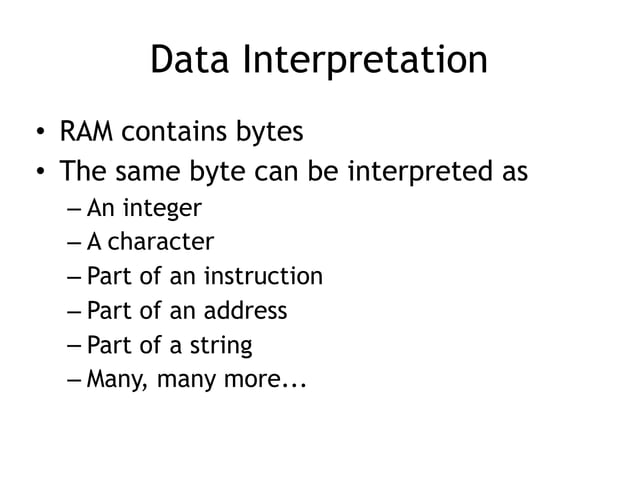 Data Interpretation

• RAM contains bytes
• The same byte can be interpreted as
– An integer
– A character
– Part of an instruction
– Part of an address
– Part of a string
– Many, many more...